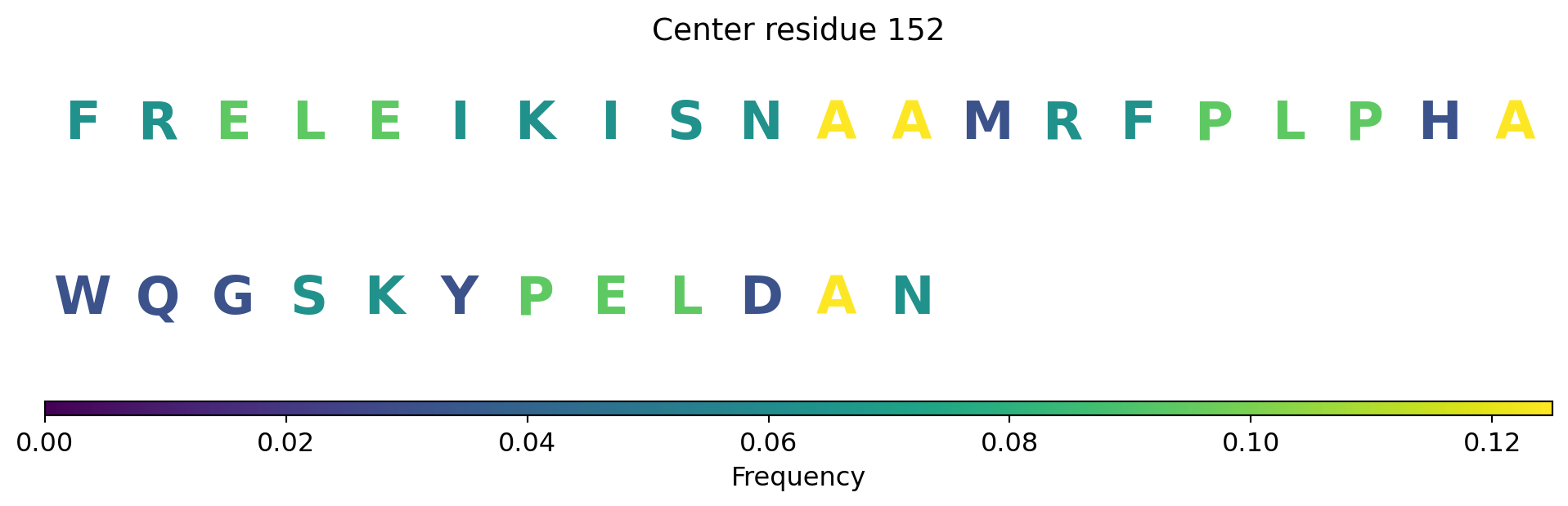 Center residue 152

F R E L E I K I S N A A M R F P L P H A

W Q G S K Y P E L D A N

0.00 0.02 0.04 0.06 0.08 0.10 0.12

Frequency